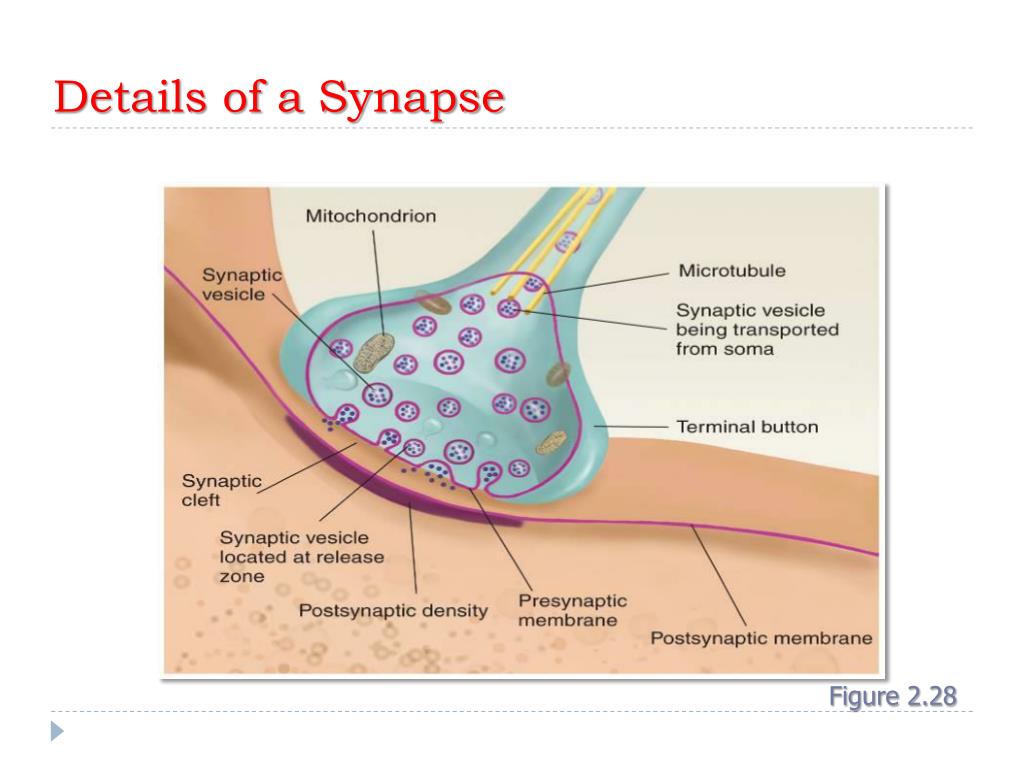 Details of a Synapse

Mitochondrion

Synaptic vesicle

Microtubule

Synaptic vesicle being transported from soma

Terminal button

Synaptic cleft

Synaptic vesicle located at release zone

Postsynaptic density

Presynaptic membrane

Postsynaptic membrane

Figure 2.28